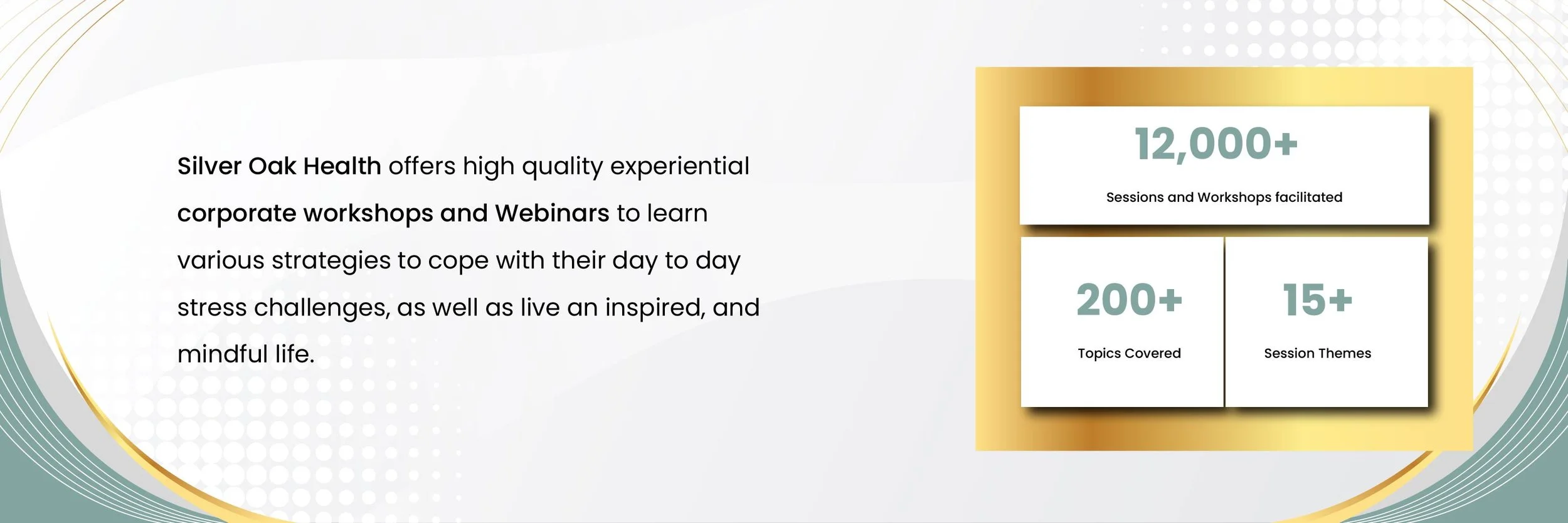 Silver Oak Health offers high quality experiential corporate workshops and Webinars to learn various strategies to cope with their day to day stress challenges, as well as live an inspired, and mindful life.

12,000+

Sessions and Workshops facilitated

200+

Topics Covered

15+

Session Themes